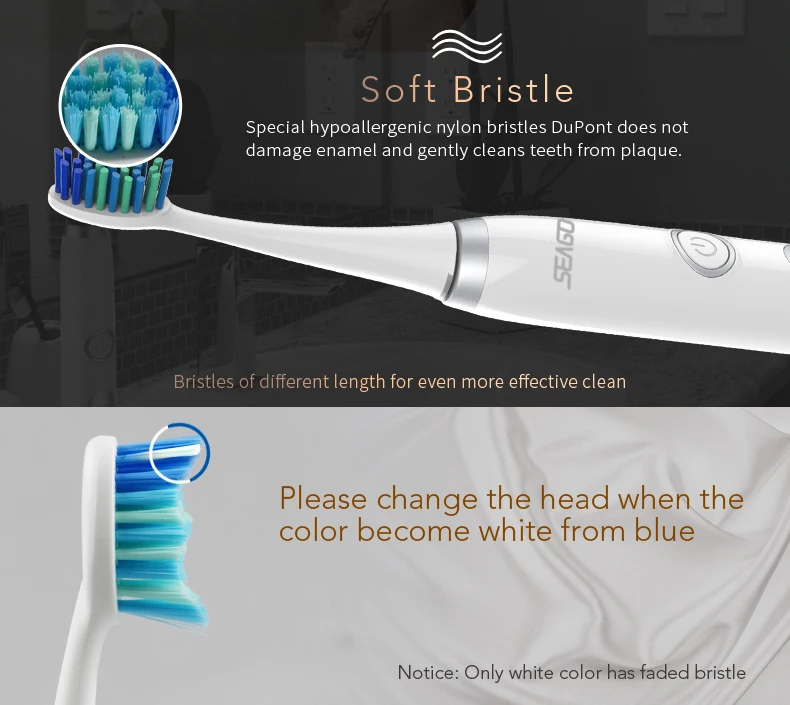 Soft Bristle

Special hypoallergenic nylon bristles DuPont does not damage enamel and gently cleans teeth from plaque.

SEAGO

Bristles of different length for even more effective clean

Please change the head when the color become white from blue

Notice: Only white color has faded bristle